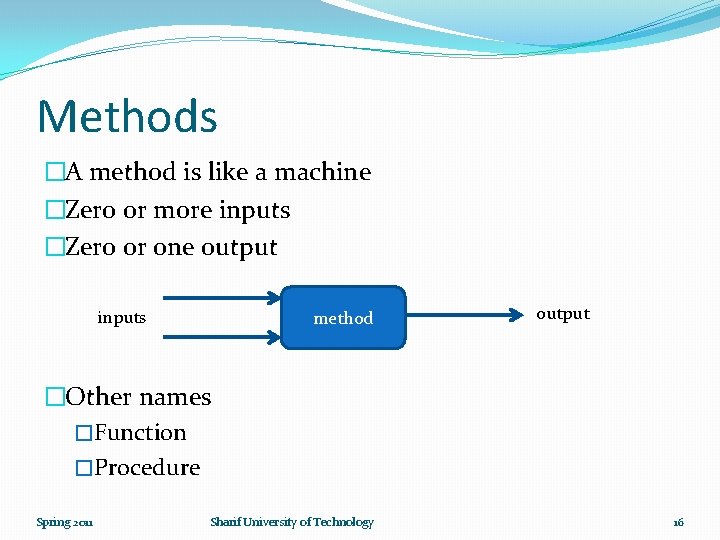 Methods

□A method is like a machine
□Zero or more inputs
□Zero or one output

inputs
method
output

□Other names
□Function
□Procedure

Spring 2011
Sharif University of Technology
16